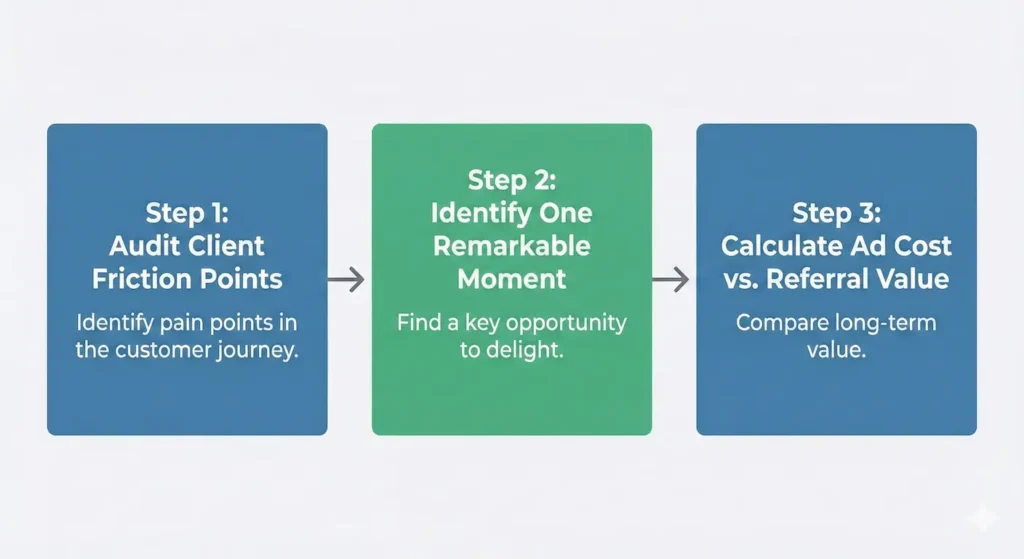 Step 1:
Audit Client Friction Points

Identify pain points in the customer journey.

Step 2:
Identify One Remarkable Moment

Find a key opportunity to delight.

Step 3:
Calculate Ad Cost vs. Referral Value

Compare long-term value.